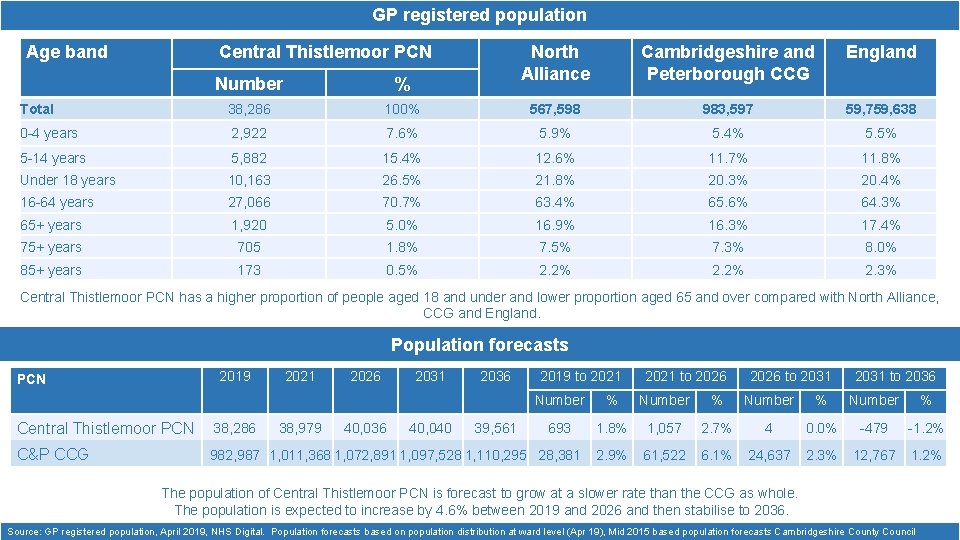 GP registered population

| Age band | Central Thistlemoor PCN | | North Alliance | Cambridgeshire and Peterborough CCG | England |
|---|---|---|---|---|---|
| | Number | % | | | |
| Total | 38,286 | 100% | 567,598 | 983,597 | 59,759,638 |
| 0-4 years | 2,922 | 7.6% | 5.9% | 5.4% | 5.5% |
| 5-14 years | 5,882 | 15.4% | 12.6% | 11.7% | 11.8% |
| Under 18 years | 10,163 | 26.5% | 21.8% | 20.3% | 20.4% |
| 16-64 years | 27,066 | 70.7% | 63.4% | 65.6% | 64.3% |
| 65+ years | 1,920 | 5.0% | 16.9% | 16.3% | 17.4% |
| 75+ years | 705 | 1.8% | 7.5% | 7.3% | 8.0% |
| 85+ years | 173 | 0.5% | 2.2% | 2.2% | 2.3% |

Central Thistlemoor PCN has a higher proportion of people aged 18 and under and lower proportion aged 65 and over compared with North Alliance, CCG and England.

Population forecasts

| PCN | 2019 | 2021 | 2026 | 2031 | 2036 | 2019 to 2021 | | 2021 to 2026 | | 2026 to 2031 | | 2031 to 2036 | |
|---|---|---|---|---|---|---|---|---|---|---|---|---|---|
| | | | | | | Number | % | Number | % | Number | % | Number | % |
| Central Thistlemoor PCN | 38,286 | 38,979 | 40,036 | 40,040 | 39,561 | 693 | 1.8% | 1,057 | 2.7% | 4 | 0.0% | -479 | -1.2% |
| C&P CCG | 982,987 | 1,011,368 | 1,072,891 | 1,097,528 | 1,110,295 | 28,381 | 2.9% | 61,522 | 6.1% | 24,637 | 2.3% | 12,767 | 1.2% |

The population of Central Thistlemoor PCN is forecast to grow at a slower rate than the CCG as whole. The population is expected to increase by 4.6% between 2019 and 2026 and then stabilise to 2036.

Source: GP registered population, April 2019, NHS Digital. Population forecasts based on population distribution at ward level (Apr 19), Mid 2015 based population forecasts Cambridgeshire County Council